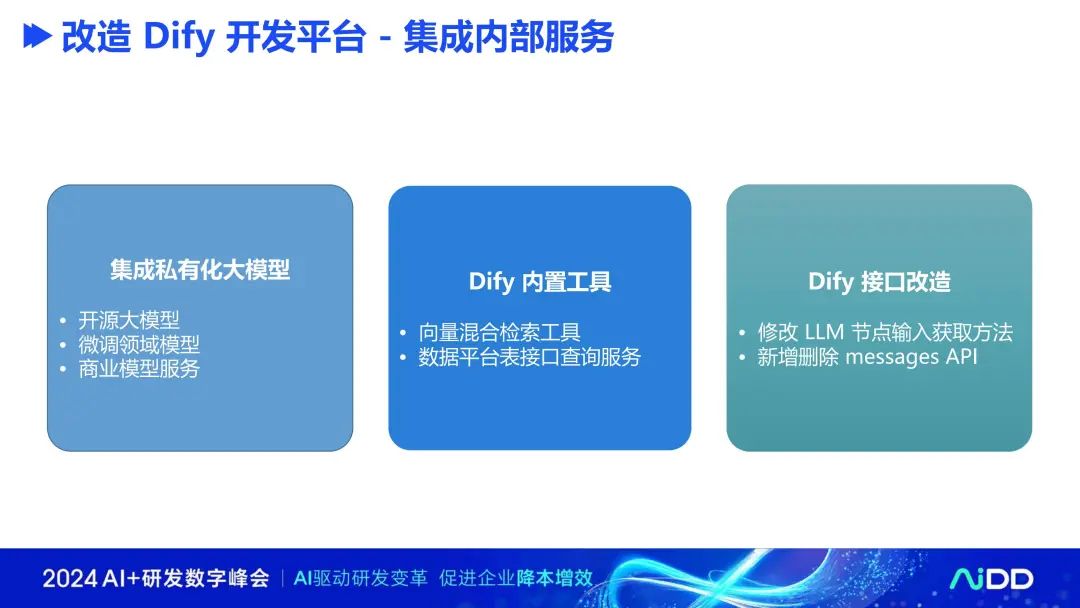 改造 Dify 开发平台 - 集成内部服务

集成私有化大模型

• 开源大模型
• 微调领域模型
• 商业模型服务

Dify 内置工具

• 向量混合检索工具
• 数据平台表接口查询服务

Dify 接口改造

• 修改 LLM 节点输入获取方法
• 新增删除 messages API

2024 AI+研发数字峰会 | AI驱动研发变革 促进企业降本增效

AiDD